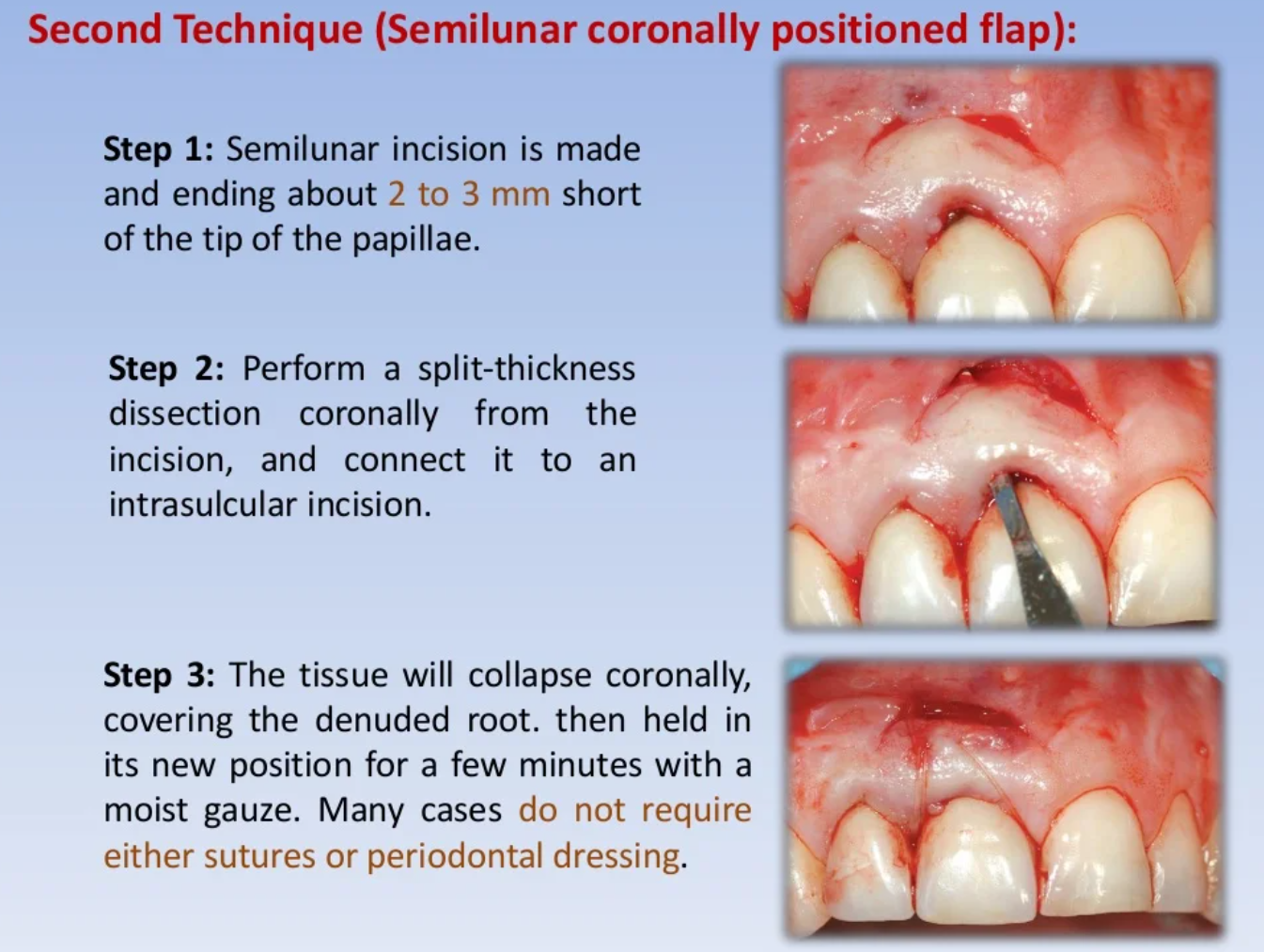 Second Technique (Semilunar coronally positioned flap):

Step 1: Semilunar incision is made and ending about 2 to 3 mm short of the tip of the papillae.

Step 2: Perform a split-thickness dissection coronally from the incision, and connect it to an intrasulcular incision.

Step 3: The tissue will collapse coronally, covering the denuded root. then held in its new position for a few minutes with a moist gauze. Many cases do not require either sutures or periodontal dressing.